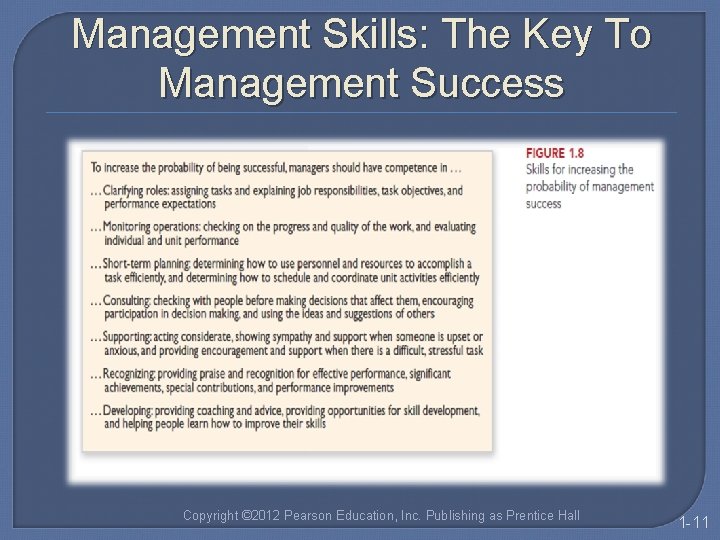 Management Skills: The Key To Management Success

To increase the probability of being successful, managers should have competence in …

… Clarifying roles: assigning tasks and explaining job responsibilities, task objectives, and performance expectations

… Monitoring operations: checking on the progress and quality of the work, and evaluating individual and unit performance

… Short-term planning: determining how to use personnel and resources to accomplish a task efficiently, and determining how to schedule and coordinate unit activities efficiently

… Consulting: checking with people before making decisions that affect them, encouraging participation in decision making, and using the ideas and suggestions of others

… Supporting: acting considerate, showing sympathy and support when someone is upset or anxious, and providing encouragement and support when there is a difficult, stressful task

… Recognizing: providing praise and recognition for effective performance, significant achievements, special contributions, and performance improvements

… Developing: providing coaching and advice, providing opportunities for skill development, and helping people learn how to improve their skills

FIGURE 1.8
Skills for increasing the probability of management success

Copyright ©2012 Pearson Education, Inc. Publishing as Prentice Hall

1-11